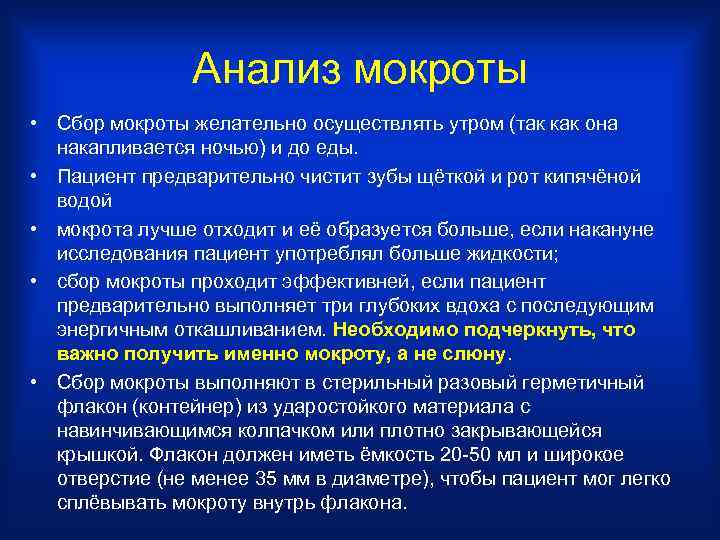 Анализ мокроты

• Сбор мокроты желательно осуществлять утром (так как она накапливается ночью) и до еды.

• Пациент предварительно чистит зубы щёткой и рот кипячёной водой

• мокрота лучше отходит и её образуется больше, если накануне исследования пациент употреблял больше жидкости;

• сбор мокроты проходит эффективней, если пациент предварительно выполняет три глубоких вдоха с последующим энергичным откашливанием. Необходимо подчеркнуть, что важно получить именно мокроту, а не слюну.

• Сбор мокроты выполняют в стерильный разовый герметичный флакон (контейнер) из ударостойкого материала с навинчивающимся колпачком или плотно закрывающейся крышкой. Флакон должен иметь ёмкость 20-50 мл и широкое отверстие (не менее 35 мм в диаметре), чтобы пациент мог легко сплёвывать мокроту внутрь флакона.